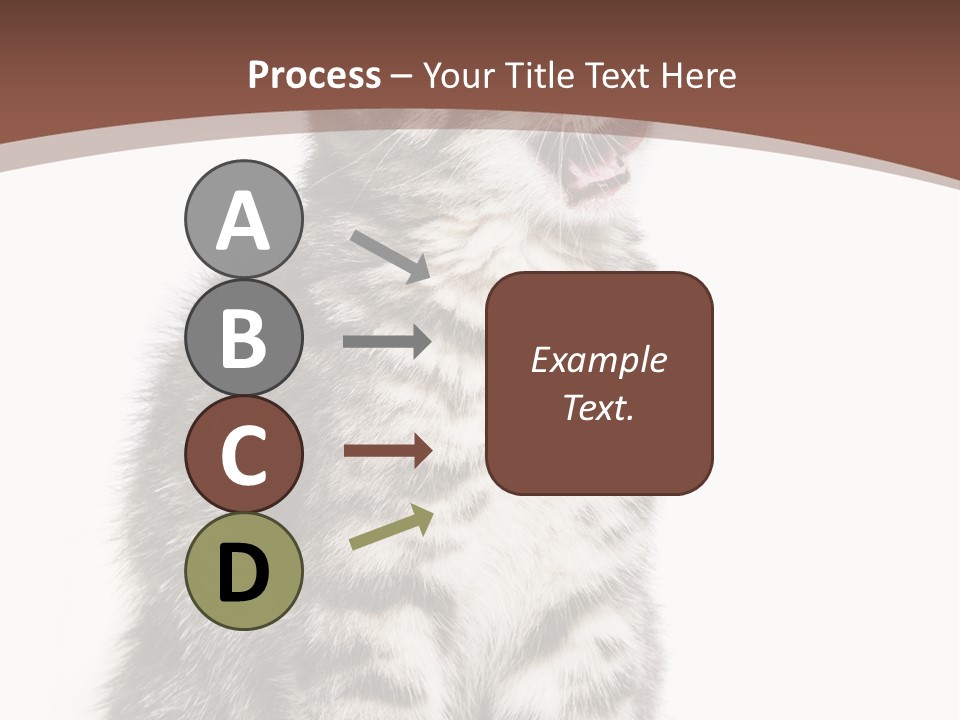 Process – Your Title Text Here

A

B

C

D

Example Text.